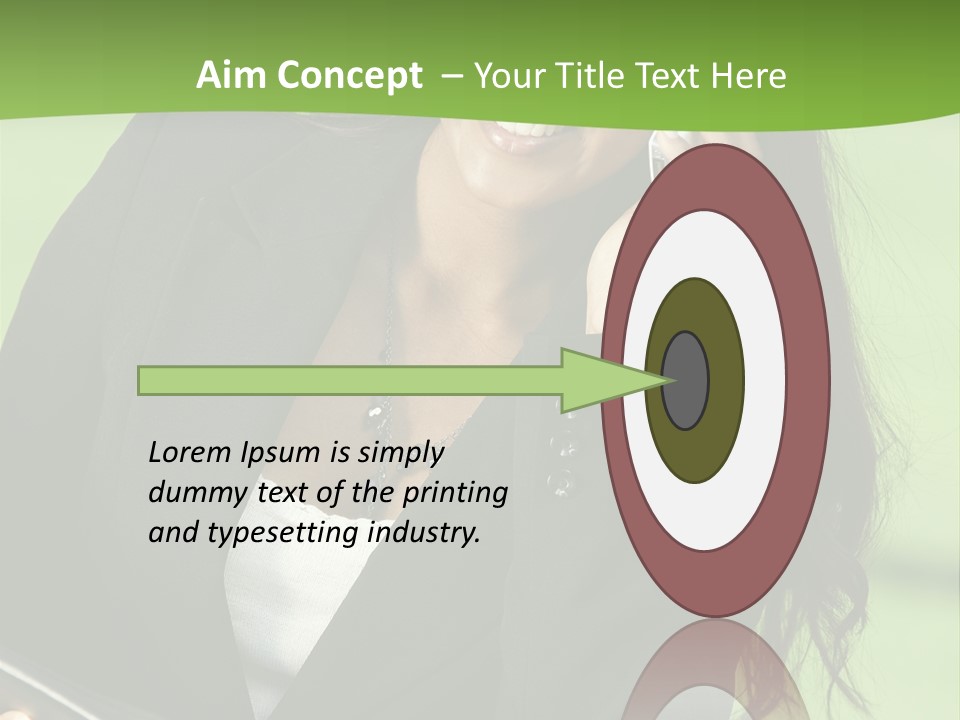 Aim Concept – Your Title Text Here

Lorem Ipsum is simply dummy text of the printing and typesetting industry.